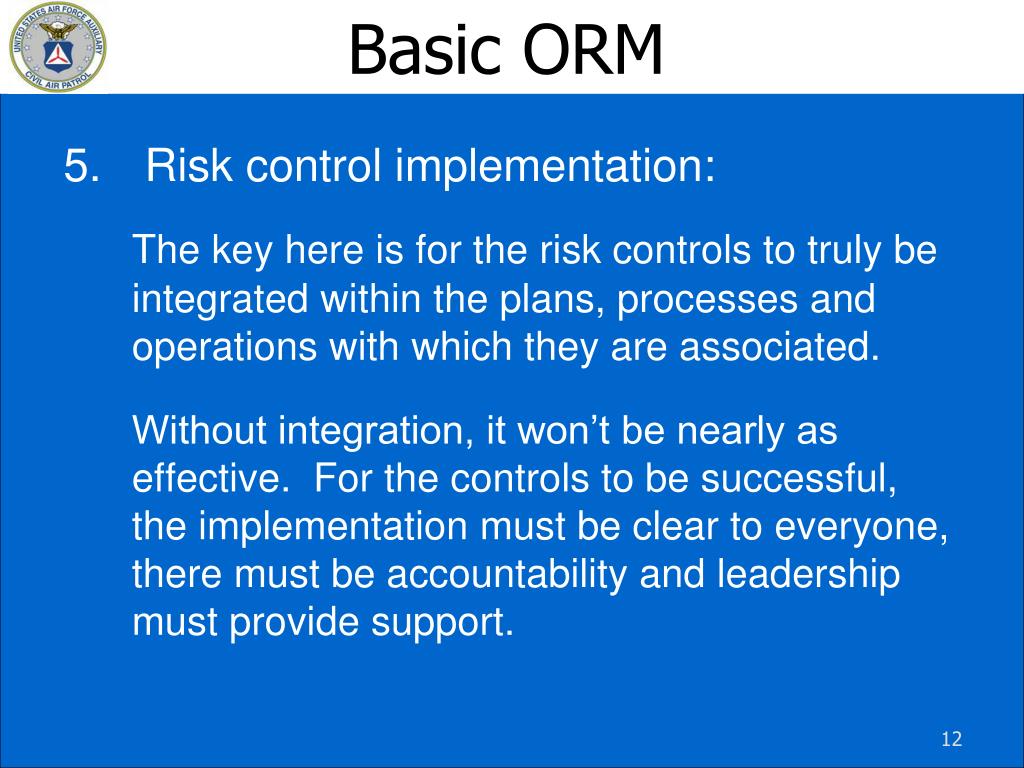 UNITED STATES AIR FORCE AUXILIARY
CIVIL AIR PATROL

Basic ORM

5. Risk control implementation:

The key here is for the risk controls to truly be integrated within the plans, processes and operations with which they are associated.

Without integration, it won’t be nearly as effective. For the controls to be successful, the implementation must be clear to everyone, there must be accountability and leadership must provide support.

12